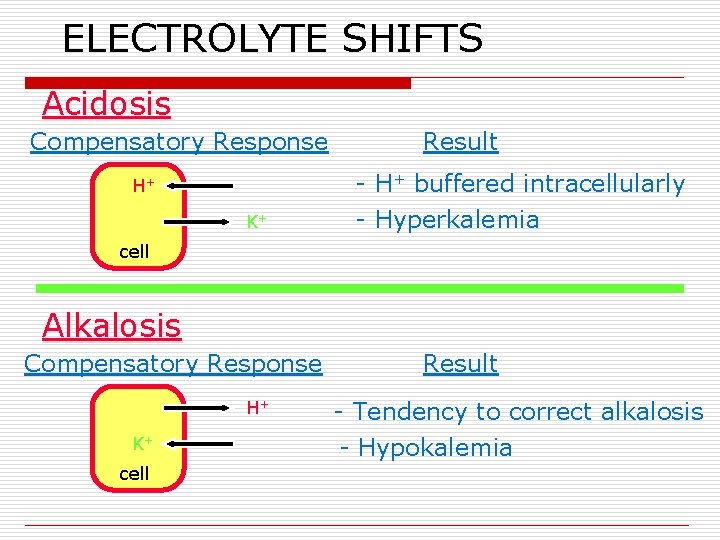 ELECTROLYTE SHIFTS

Acidosis

Compensatory Response

$H^+$

$K^+$

cell

Result

- $H^+$ buffered intracellularly
- Hyperkalemia

Alkalosis

Compensatory Response

$H^+$

$K^+$

cell

Result

- Tendency to correct alkalosis
- Hypokalemia